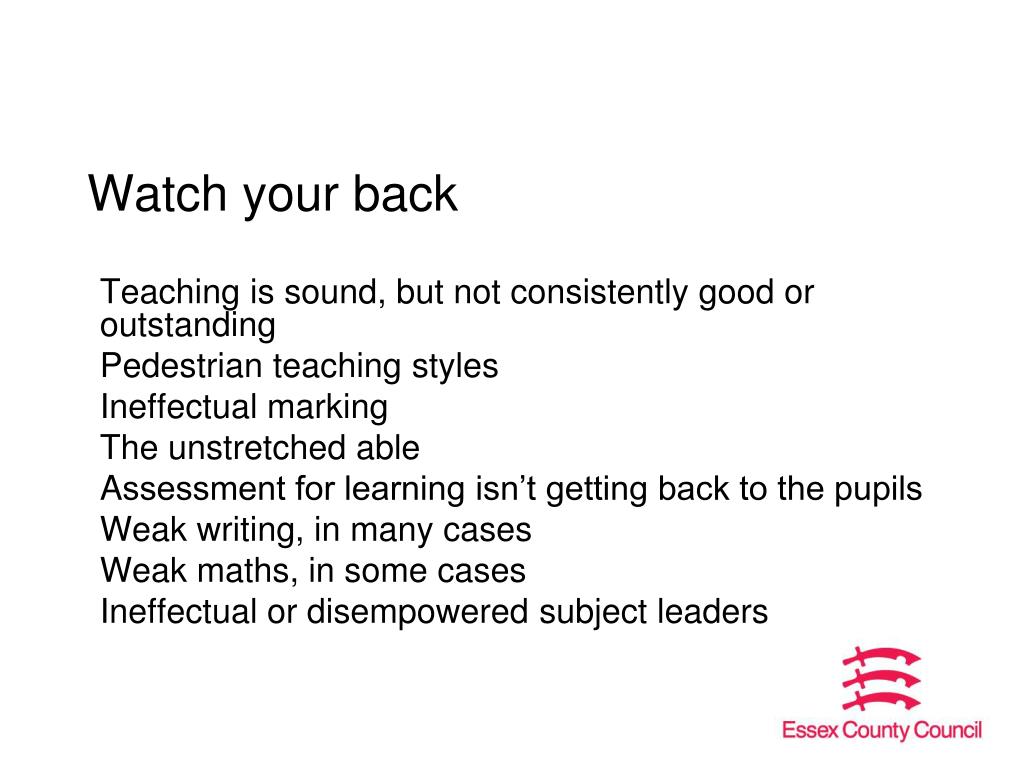 Watch your back

Teaching is sound, but not consistently good or outstanding

Pedestrian teaching styles

Ineffectual marking

The unstretched able

Assessment for learning isn’t getting back to the pupils

Weak writing, in many cases

Weak maths, in some cases

Ineffectual or disempowered subject leaders

Essex County Council